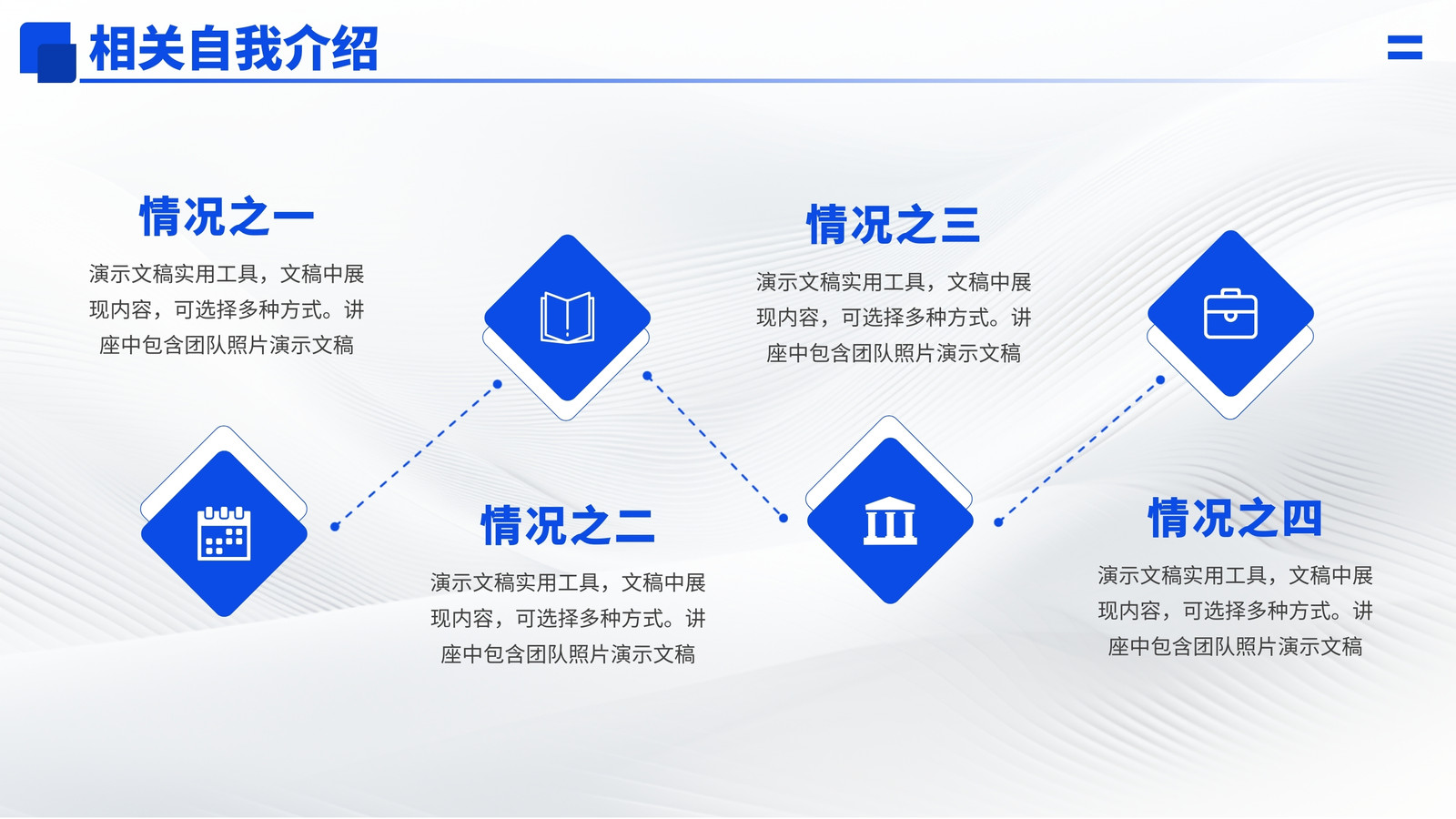 相关自我介绍

情况之一

演示文稿实用工具，文稿中展现内容，可选择多种方式。讲座中包含团队照片演示文稿

情况之二

演示文稿实用工具，文稿中展现内容，可选择多种方式。讲座中包含团队照片演示文稿

情况之三

演示文稿实用工具，文稿中展现内容，可选择多种方式。讲座中包含团队照片演示文稿

情况之四

演示文稿实用工具，文稿中展现内容，可选择多种方式。讲座中包含团队照片演示文稿